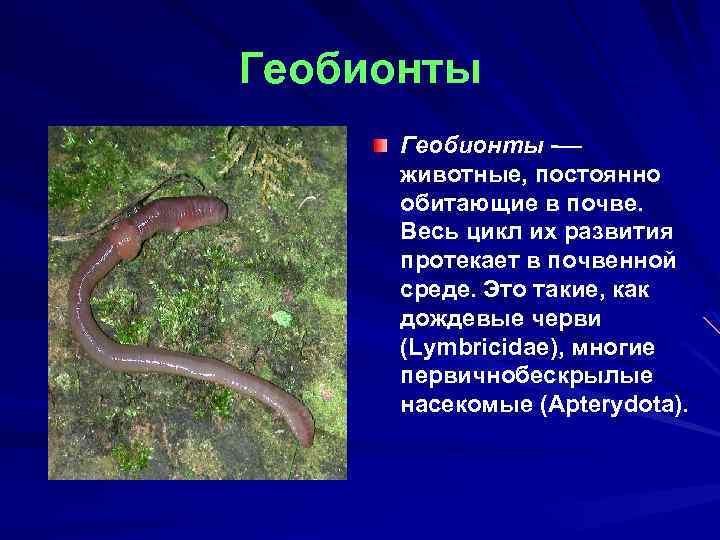 Геобионты

Геобионты — животные, постоянно обитающие в почве. Весь цикл их развития протекает в почвенной среде. Это такие, как дождевые черви (Lymbricidae), многие первичнобескрылые насекомые (Apterydota).